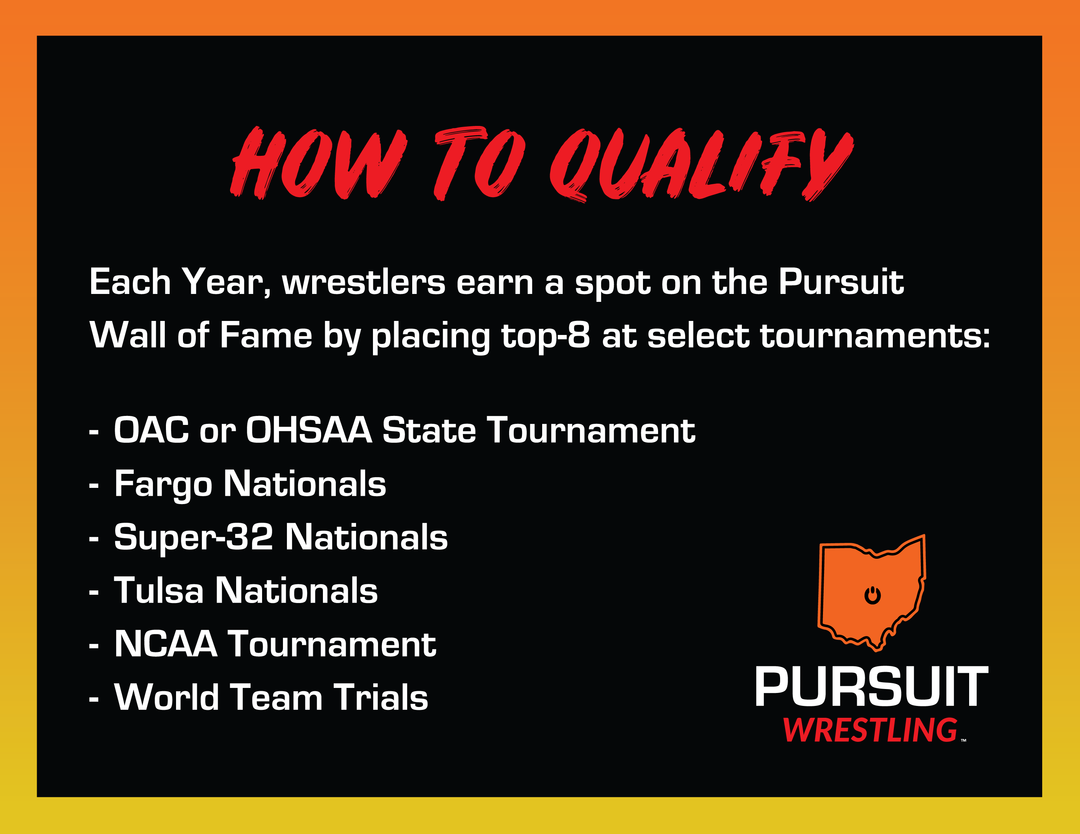 HOW TO QUALIFY

Each Year, wrestlers earn a spot on the Pursuit Wall of Fame by placing top-8 at select tournaments:

- OAC or OHSAA State Tournament
- Fargo Nationals
- Super-32 Nationals
- Tulsa Nationals
- NCAA Tournament
- World Team Trials

PURSUIT
WRESTLING™